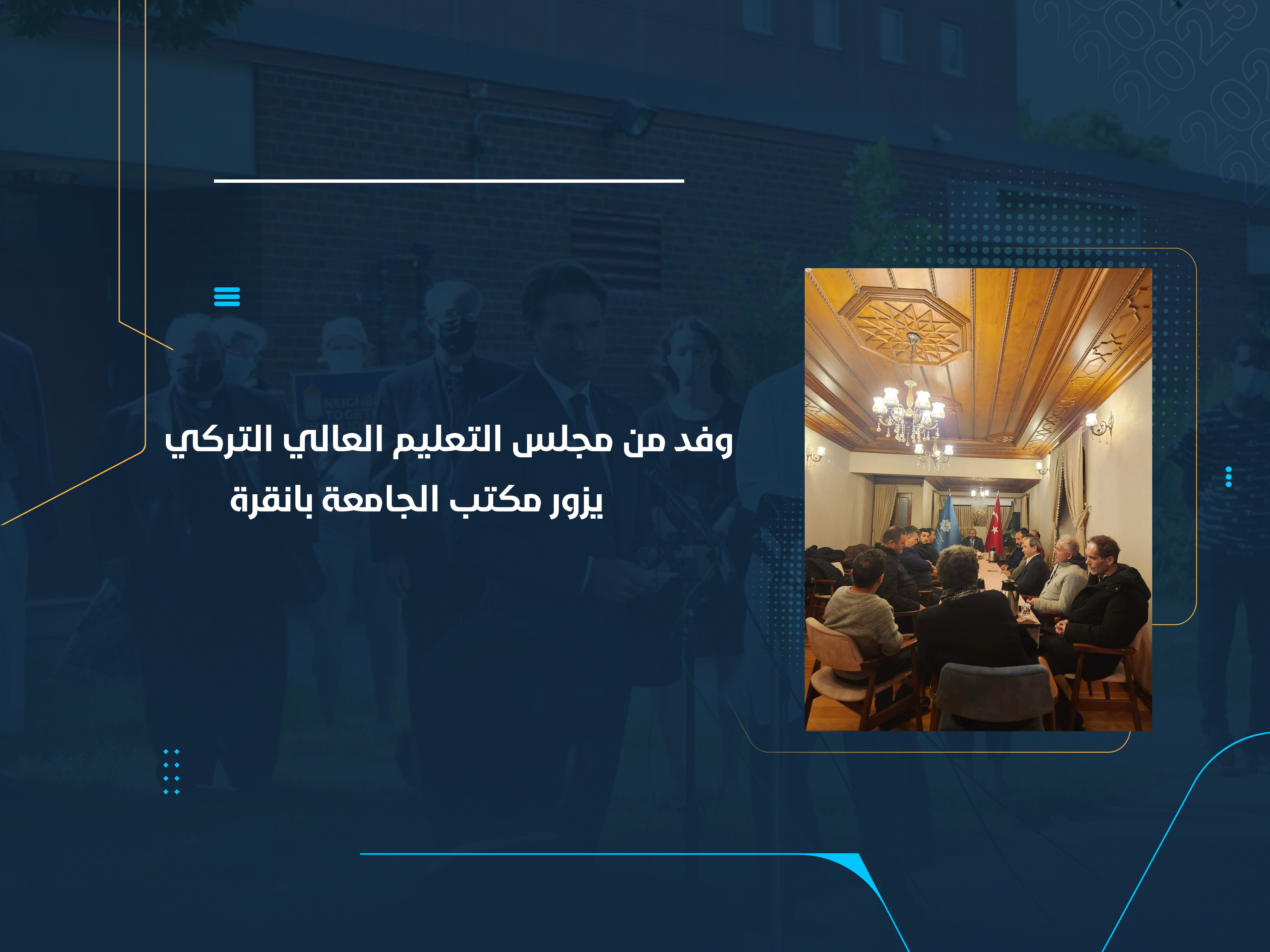 وفد من مجلس التعليم العالي التركي
يزور مكتب الجامعة بانقرة